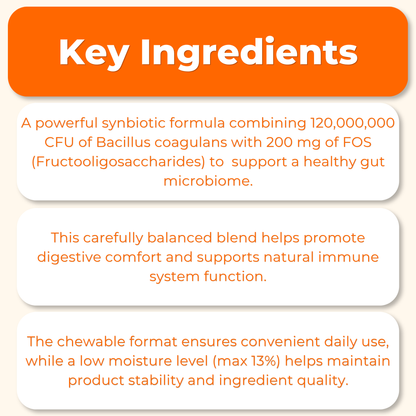 Key Ingredients

A powerful synbiotic formula combining 120,000,000 CFU of Bacillus coagulans with 200 mg of FOS (Fructooligosaccharides) to support a healthy gut microbiome.

This carefully balanced blend helps promote digestive comfort and supports natural immune system function.

The chewable format ensures convenient daily use, while a low moisture level (max 13%) helps maintain product stability and ingredient quality.